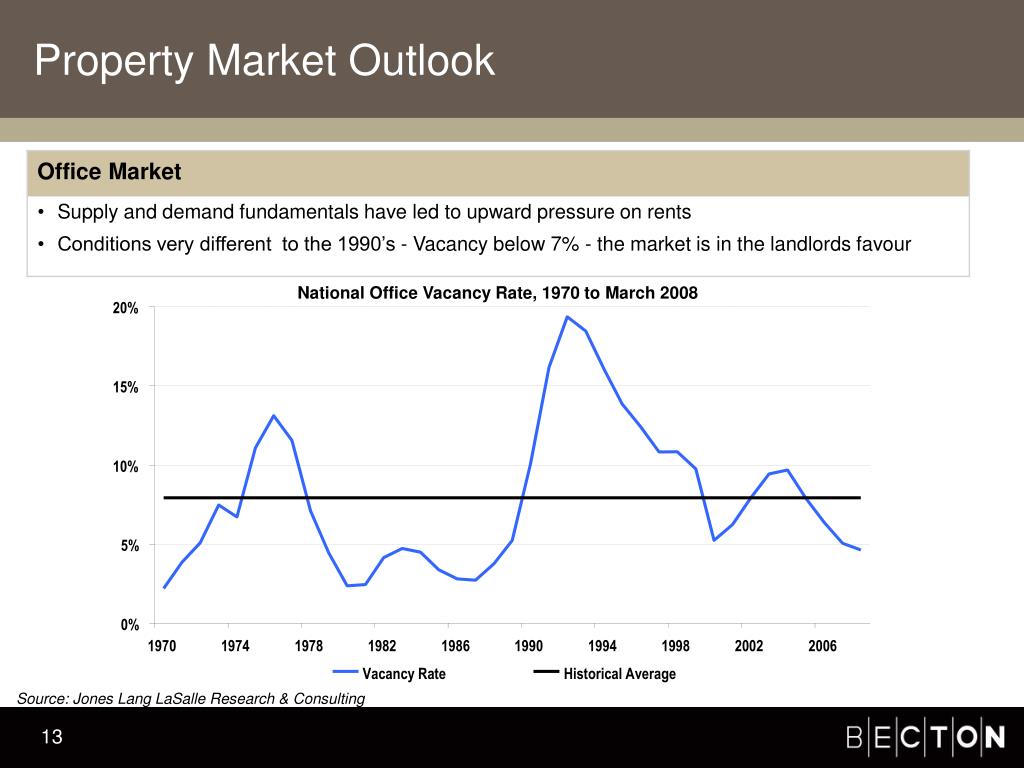 Property Market Outlook

Office Market

• Supply and demand fundamentals have led to upward pressure on rents

• Conditions very different to the 1990's - Vacancy below 7% - the market is in the landlords favour

National Office Vacancy Rate, 1970 to March 2008

20%
15%
10%
5%
0%

1970 1974 1978 1982 1986 1990 1994 1998 2002 2006

Vacancy Rate
Historical Average

Source: Jones Lang LaSalle Research & Consulting

13

BECTON